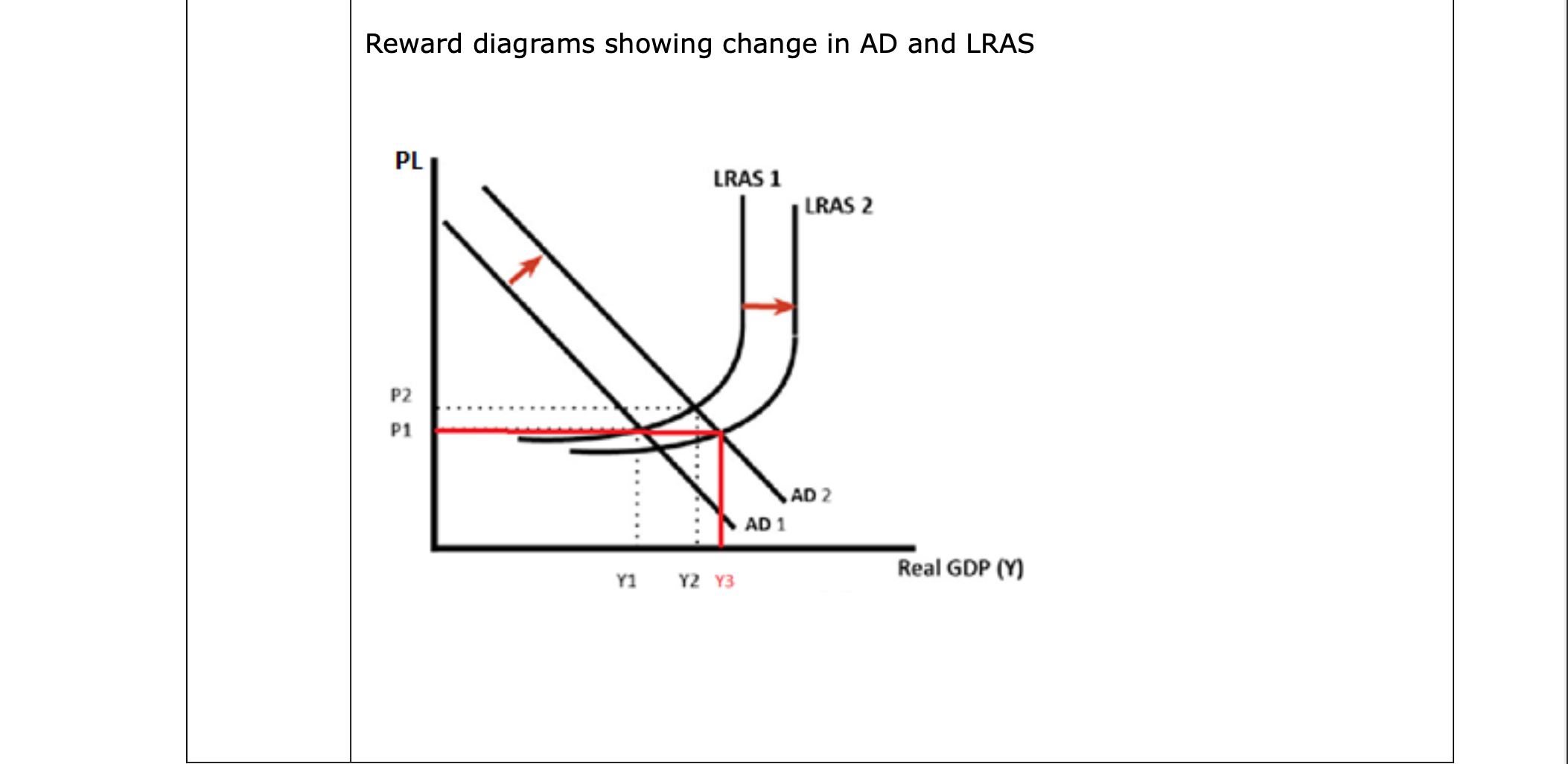 Reward diagrams showing change in AD and LRAS

PL

LRAS 1

LRAS 2

P2

P1

AD 2

AD 1

Y1 Y2 Y3

Real GDP (Y)